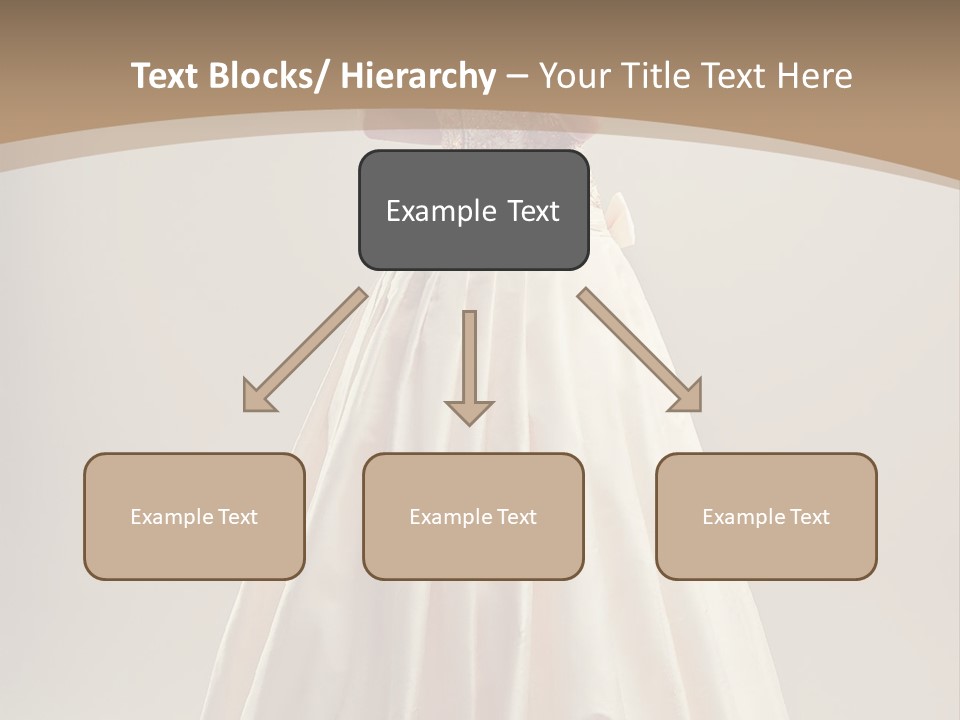 Text Blocks/ Hierarchy – Your Title Text Here

Example Text

Example Text

Example Text

Example Text